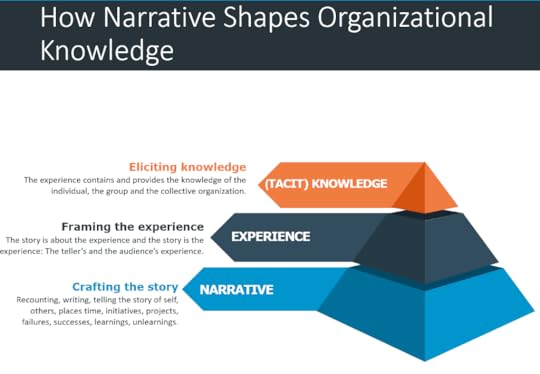 How Narrative Shapes Organizational Knowledge

Eliciting knowledge
The experience contains and provides the knowledge of the individual, the group and the collective organization.

(TACIT) KNOWLEDGE

Framing the experience
The story is about the experience and the story is the experience: The teller's and the audience's experience.

EXPERIENCE

Crafting the story
Recounting, writing, telling the story of self, others, places time, initiatives, projects, failures, successes, learnings, unlearnings.

NARRATIVE